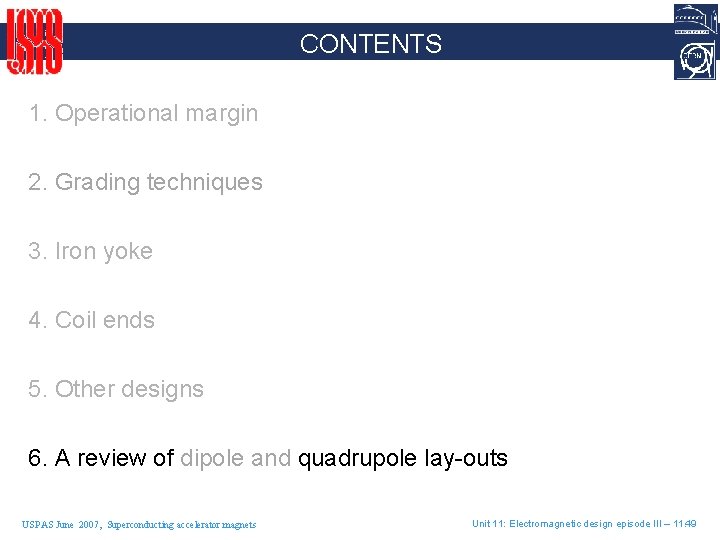 CONTENTS

1. Operational margin

2. Grading techniques

3. Iron yoke

4. Coil ends

5. Other designs

6. A review of dipole and quadrupole lay-outs

USPAS June 2007, Superconducting accelerator magnets

Unit 11: Electromagnetic design episode III – 11.49